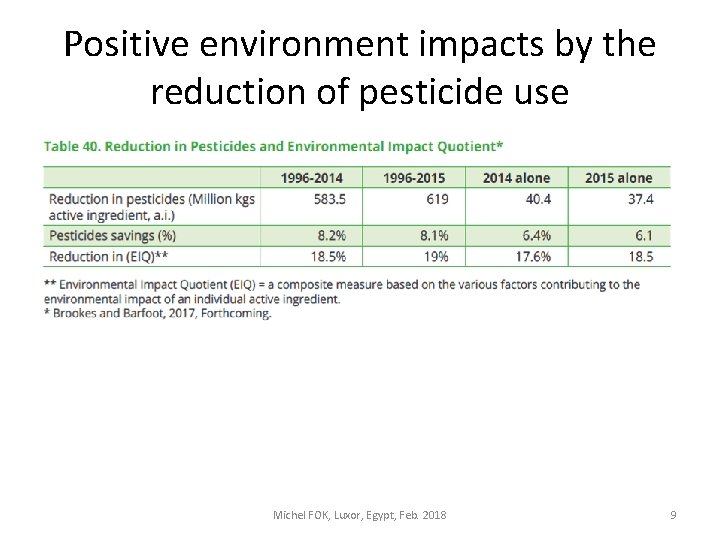 Positive environment impacts by the reduction of pesticide use

Table 40. Reduction in Pesticides and Environmental Impact Quotient*

| | 1996-2014 | 1996-2015 | 2014 alone | 2015 alone |
|---|---|---|---|---|
| Reduction in pesticides (Million kgs active ingredient, a.i.) | 583.5 | 619 | 40.4 | 37.4 |
| Pesticides savings (%) | 8.2% | 8.1% | 6.4% | 6.1 |
| Reduction in (EIQ)** | 18.5% | 19% | 17.6% | 18.5 |

** Environmental Impact Quotient (EIQ) = a composite measure based on the various factors contributing to the environmental impact of an individual active ingredient.
* Brookes and Barfoot, 2017, Forthcoming.

Michel FOK, Luxor, Egypt, Feb. 2018

9